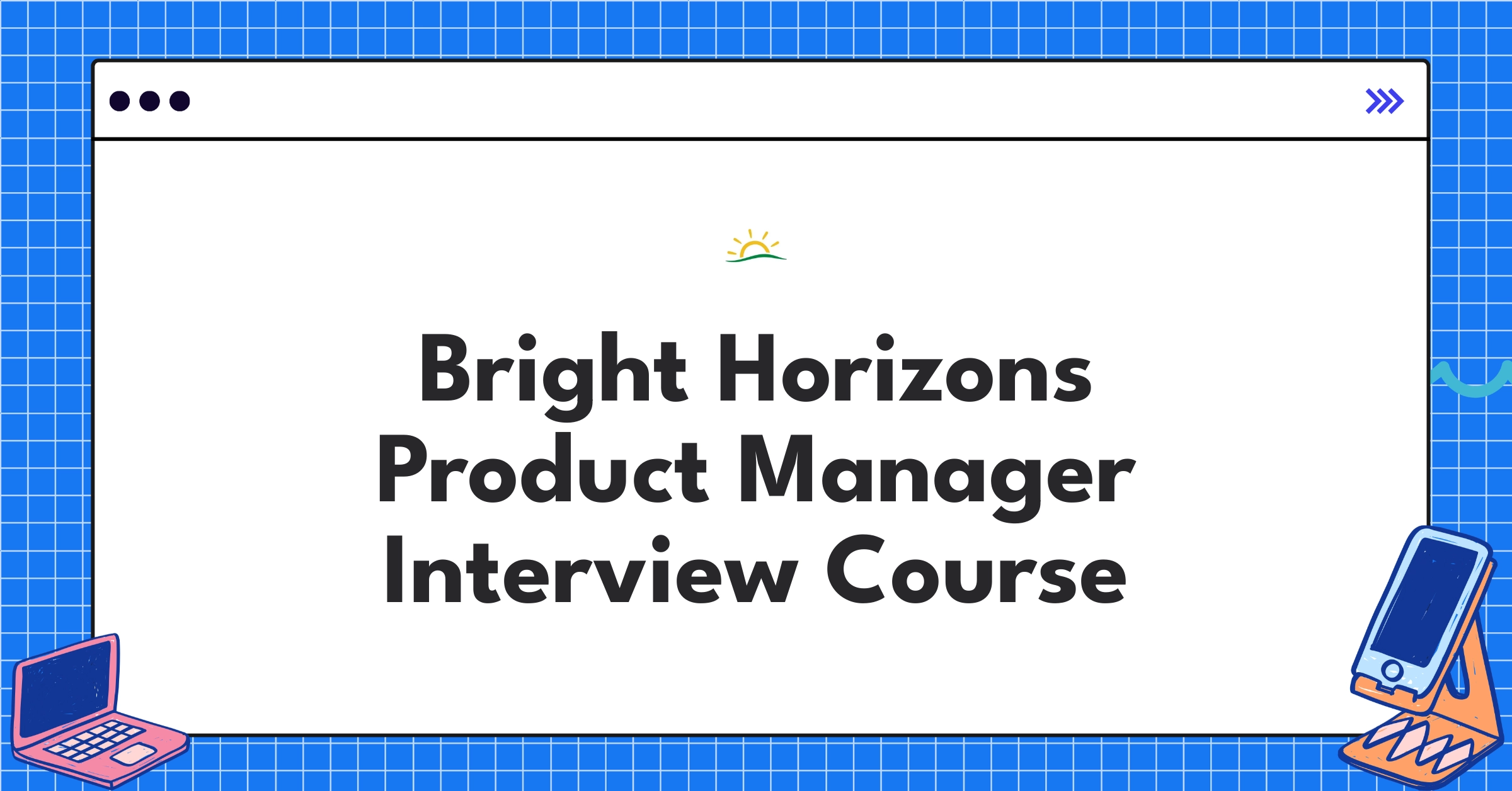 Bright Horizons Product Manager Interview Course